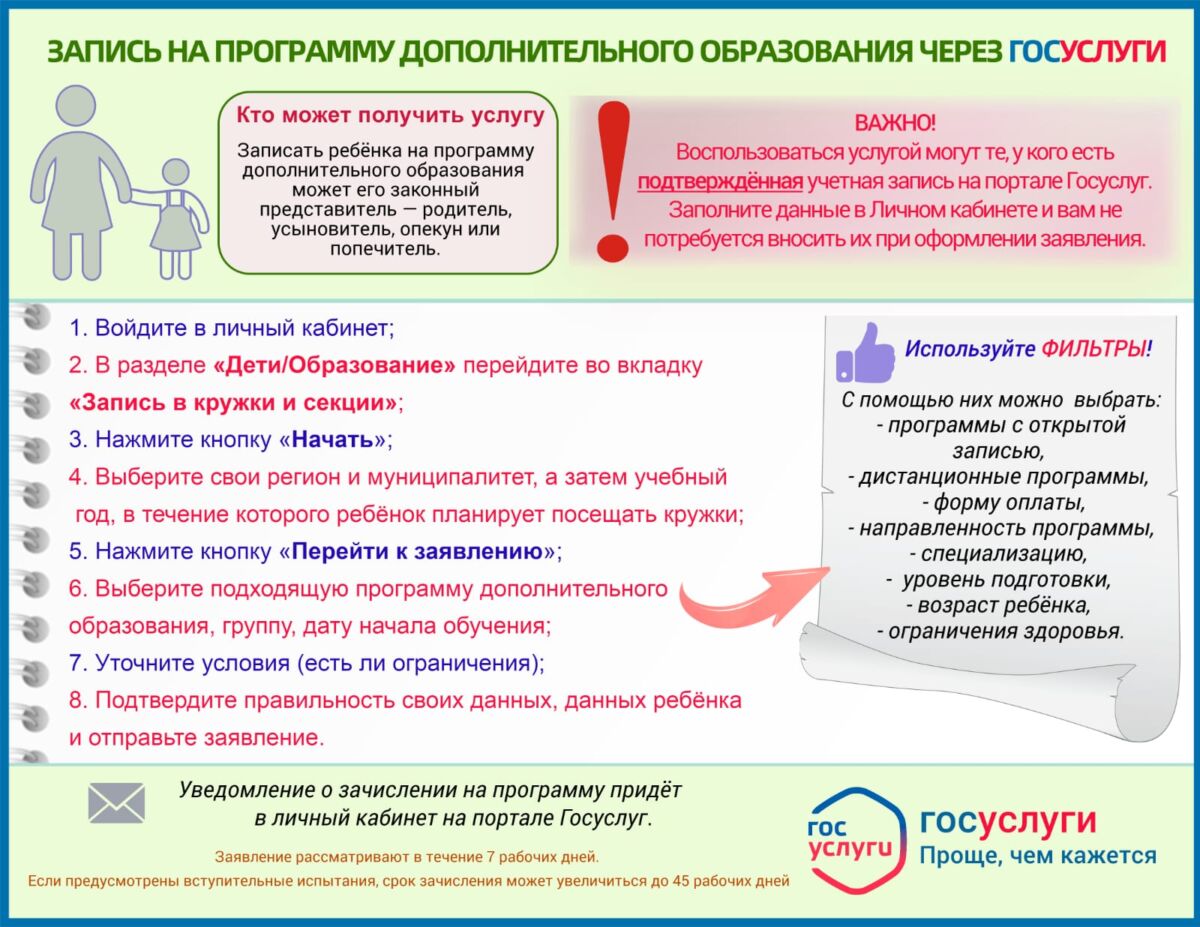 ЗАПИСЬ НА ПРОГРАММУ ДОПОЛНИТЕЛЬНОГО ОБРАЗОВАНИЯ ЧЕРЕЗ ГОСУСЛУГИ

Кто может получить услугу

Записать ребёнка на программу дополнительного образования может его законный представитель — родитель, усыновитель, опекун или попечитель.

ВАЖНО!
Воспользоваться услугой могут те, у кого есть подтверждённая учетная запись на портале Госуслуг.
Заполните данные в Личном кабинете и вам не потребуется вносить их при оформлении заявления.

1. Войдите в личный кабинет;
2. В разделе «Дети/Образование» перейдите во вкладку «Запись в кружки и секции»;
3. Нажмите кнопку «Начать»;
4. Выберите свои регион и муниципалитет, а затем учебный год, в течение которого ребёнок планирует посещать кружки;
5. Нажмите кнопку «Перейти к заявлению»;
6. Выберите подходящую программу дополнительного образования, группу, дату начала обучения;
7. Уточните условия (есть ли ограничения);
8. Подтвердите правильность своих данных, данных ребёнка и отправьте заявление.

Используйте ФИЛЬТРЫ!

С помощью них можно выбрать:
- программы с открытой записью,
- дистанционные программы,
- форму оплаты,
- направленность программы,
- специализацию,
- уровень подготовки,
- возраст ребёнка,
- ограничения здоровья.

Уведомление о зачислении на программу придёт в личный кабинет на портале Госуслуг.

Заявление рассматривают в течение 7 рабочих дней.
Если предусмотрены вступительные испытания, срок зачисления может увеличиться до 45 рабочих дней

гос услуги

госуслуги
Проще, чем кажется